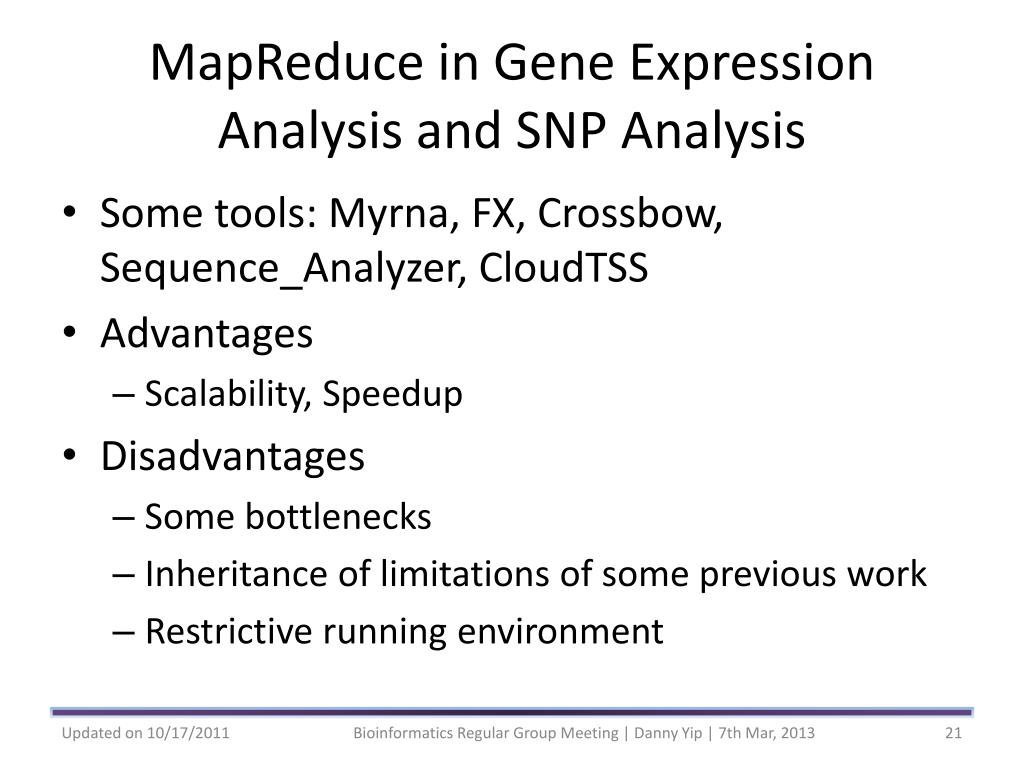 MapReduce in Gene Expression Analysis and SNP Analysis

• Some tools: Myrna, FX, Crossbow, Sequence_Analyzer, CloudTSS
• Advantages
– Scalability, Speedup
• Disadvantages
– Some bottlenecks
– Inheritance of limitations of some previous work
– Restrictive running environment

Updated on 10/17/2011
Bioinformatics Regular Group Meeting | Danny Yip | 7th Mar, 2013
21